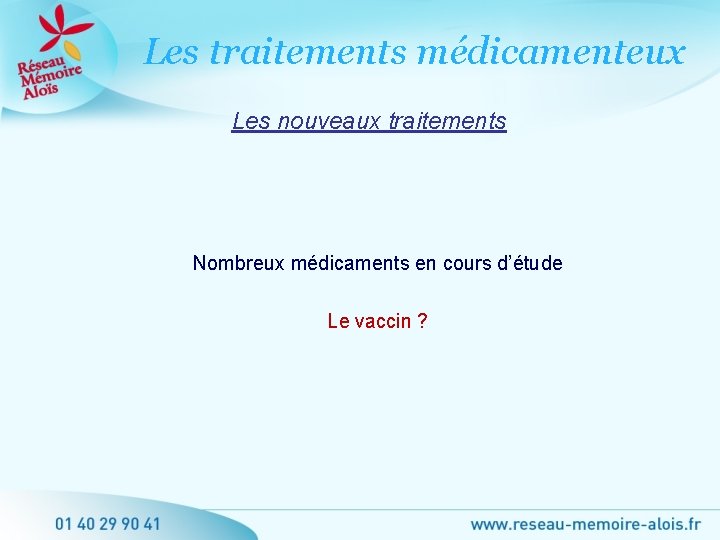 Réseau Mémoire Aloïs

Les traitements médicamenteux

Les nouveaux traitements

Nombreux médicaments en cours d'étude

Le vaccin ?

01 40 29 90 41

www.reseau-memoire-alois.fr